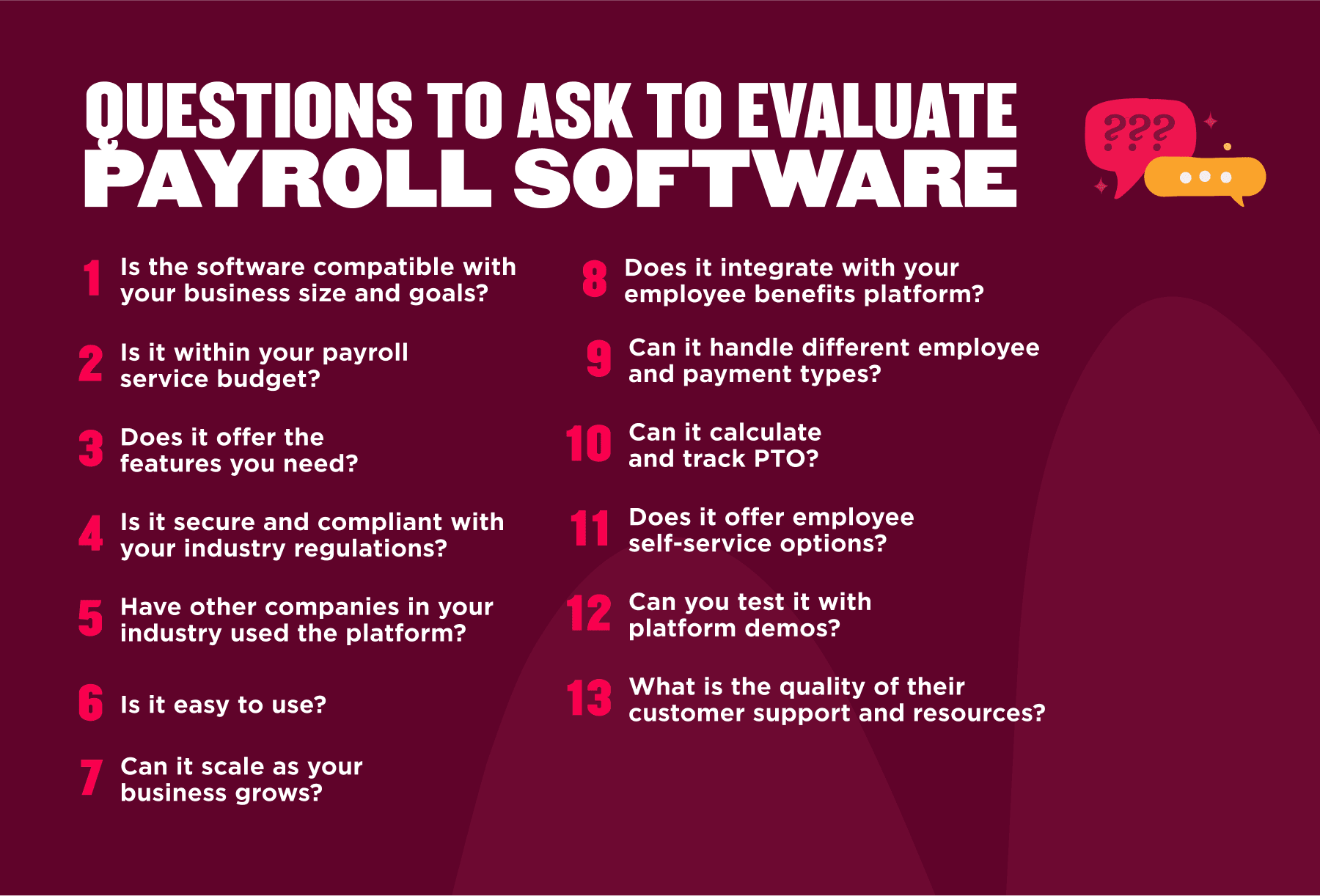 QUESTIONS TO ASK TO EVALUATE PAYROLL SOFTWARE

???

1 Is the software compatible with your business size and goals?

2 Is it within your payroll service budget?

3 Does it offer the features you need?

4 Is it secure and compliant with your industry regulations?

5 Have other companies in your industry used the platform?

6 Is it easy to use?

7 Can it scale as your business grows?

8 Does it integrate with your employee benefits platform?

9 Can it handle different employee and payment types?

10 Can it calculate and track PTO?

11 Does it offer employee self-service options?

12 Can you test it with platform demos?

13 What is the quality of their customer support and resources?